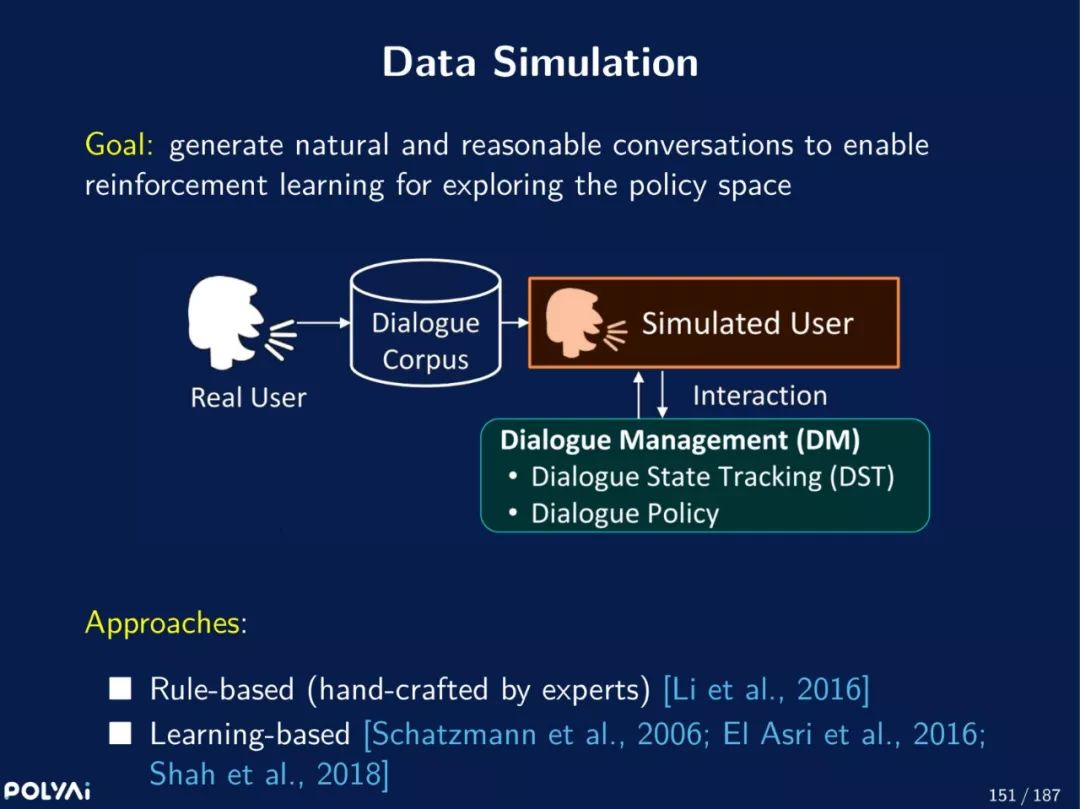 Data Simulation

Goal: generate natural and reasonable conversations to enable reinforcement learning for exploring the policy space

Real User

Dialogue Corpus

Simulated User

Interaction

Dialogue Management (DM)
• Dialogue State Tracking (DST)
• Dialogue Policy

Approaches:

■ Rule-based (hand-crafted by experts) [Li et al., 2016]
■ Learning-based [Schatzmann et al., 2006; El Asri et al., 2016; Shah et al., 2018]

POLYAi

151 / 187